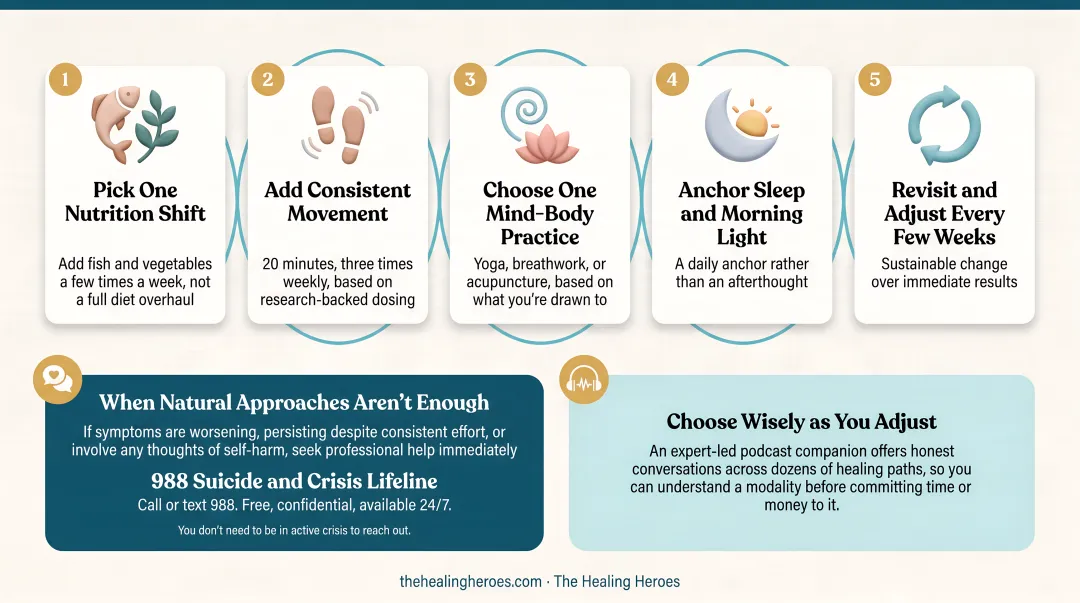 1

Pick One Nutrition Shift

Add fish and vegetables a few times a week, not a full diet overhaul

2

Add Consistent Movement

20 minutes, three times weekly, based on research-backed dosing

3

Choose One Mind-Body Practice

Yoga, breathwork, or acupuncture, based on what you're drawn to

4

Anchor Sleep and Morning Light

A daily anchor rather than an afterthought

5

Revisit and Adjust Every Few Weeks

Sustainable change over immediate results

When Natural Approaches Aren't Enough

If symptoms are worsening, persisting despite consistent effort, or involve any thoughts of self-harm, seek professional help immediately

988 Suicide and Crisis Lifeline

Call or text 988. Free, confidential, available 24/7.

You don't need to be in active crisis to reach out.

Choose Wisely as You Adjust

An expert-led podcast companion offers honest conversations across dozens of healing paths, so you can understand a modality before committing time or money to it.

thehealingheroes.com · The Healing Heroes